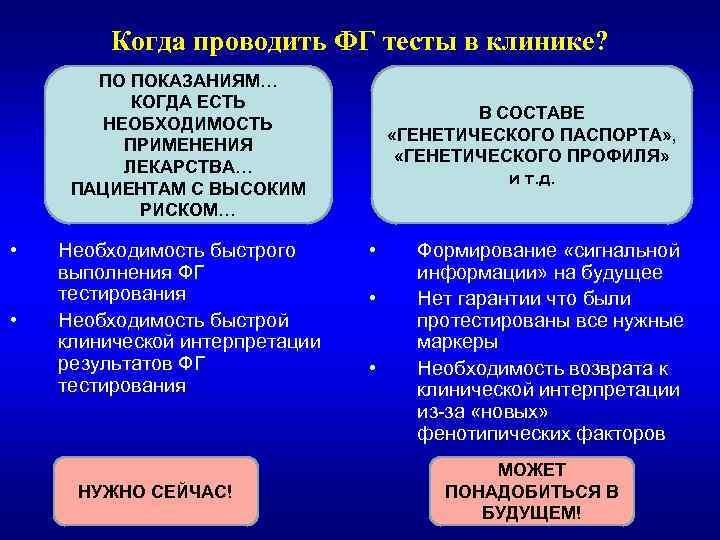 Когда проводить ФГ тесты в клинике?

ПО ПОКАЗАНИЯМ… КОГДА ЕСТЬ НЕОБХОДИМОСТЬ ПРИМЕНЕНИЯ ЛЕКАРСТВА… ПАЦИЕНТАМ С ВЫСОКИМ РИСКОМ…

• Необходимость быстрого выполнения ФГ тестирования
• Необходимость быстрой клинической интерпретации результатов ФГ тестирования

НУЖНО СЕЙЧАС!

В СОСТАВЕ «ГЕНЕТИЧЕСКОГО ПАСПОРТА», «ГЕНЕТИЧЕСКОГО ПРОФИЛЯ» и т.д.

• Формирование «сигнальной информации» на будущее
• Нет гарантии что были протестированы все нужные маркеры
• Необходимость возврата к клинической интерпретации из-за «новых» фенотипических факторов

МОЖЕТ ПОНАДОБИТЬСЯ В БУДУЩЕМ!